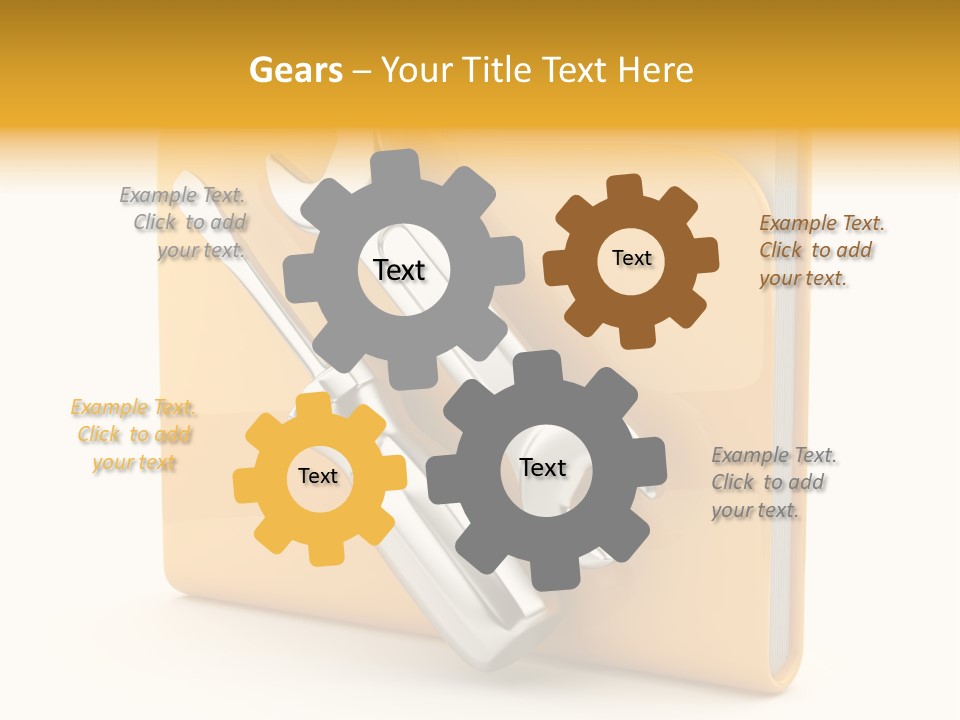 Gears – Your Title Text Here

Example Text. Click to add your text.

Text

Text

Example Text. Click to add your text.

Example Text. Click to add your text

Text

Text

Example Text. Click to add your text.